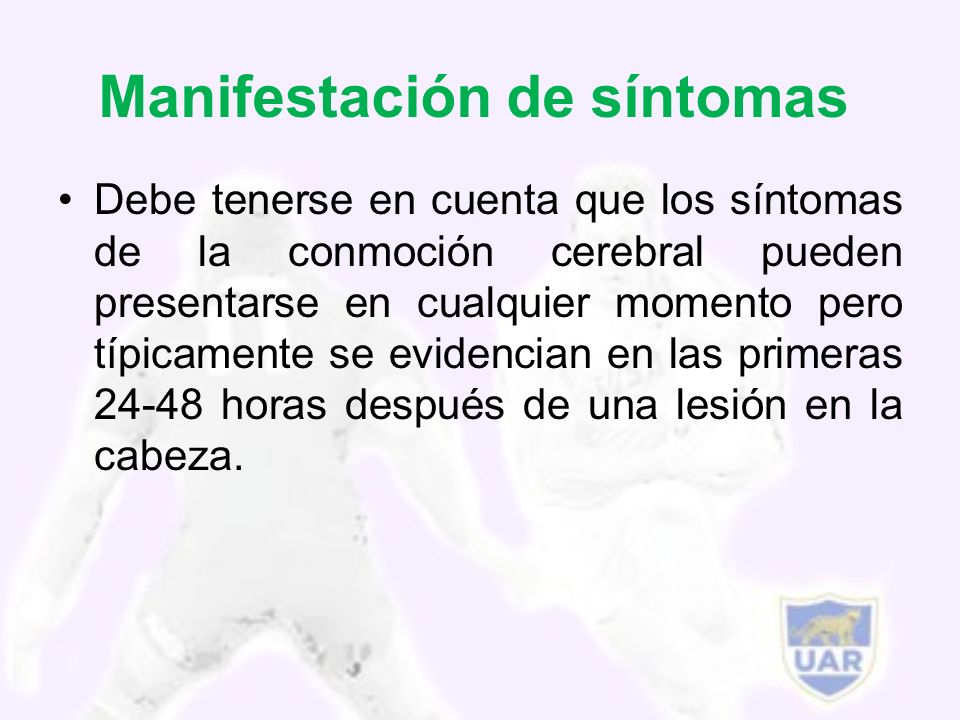 Manifestación de síntomas

• Debe tenerse en cuenta que los síntomas de la conmoción cerebral pueden presentarse en cualquier momento pero típicamente se evidencian en las primeras 24-48 horas después de una lesión en la cabeza.

UAR